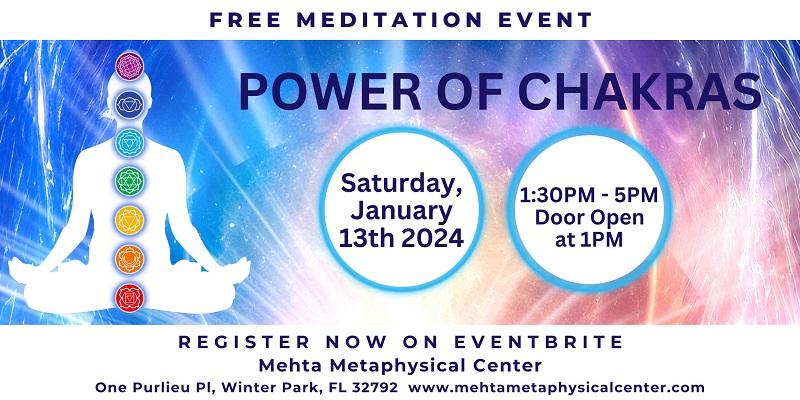 FREE MEDITATION EVENT

POWER OF CHAKRAS

Saturday, January 13th 2024

1:30PM - 5PM Door Open at 1PM

REGISTER NOW ON EVENTBRITE

Mehta Metaphysical Center

One Purlieu Pl, Winter Park, FL 32792 www.mehtametaphysicalcenter.com